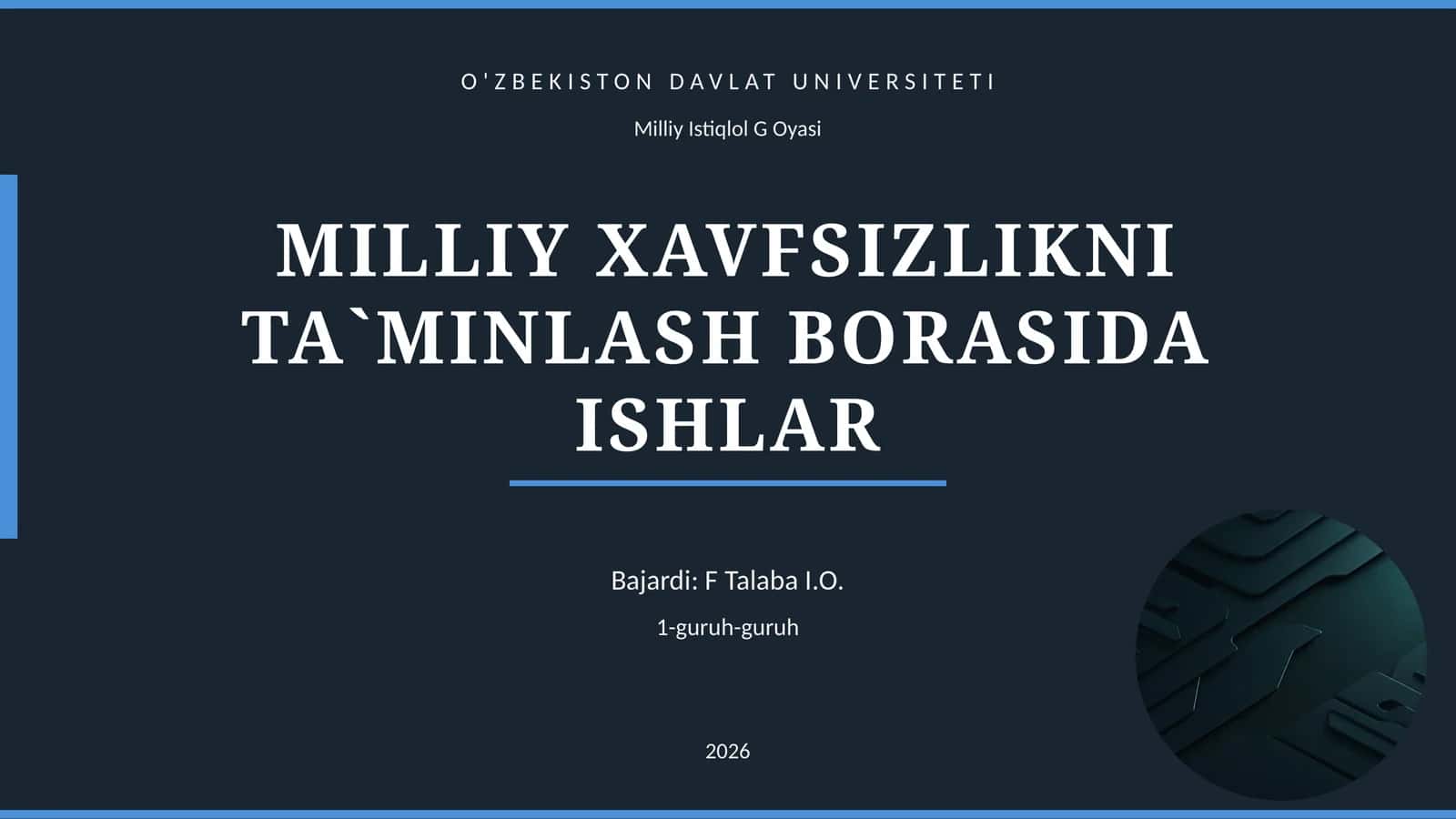 O'ZBEKISTON DAVLAT UNIVERSITETI

Milliy Istiqlol G Oyasi

MILLIY XAVFSIZLIKNI TA`MINLASH BORASIDA ISHLAR

Bajardi: F Talaba I.O.

1-guruh-guruh

2026